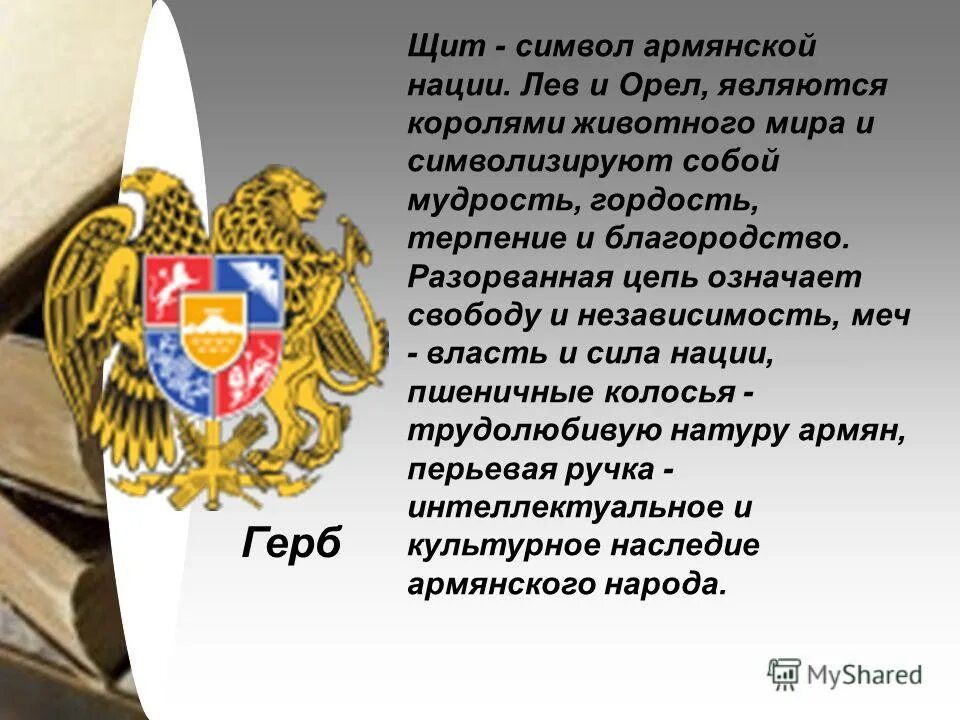 Щит - символ армянской нации. Лев и Орел, являются королями животного мира и символизируют собой мудрость, гордость, терпение и благородство. Разорванная цепь означает свободу и независимость, меч - власть и сила нации, пшеничные колосья - трудолюбивую натуру армян, перьевая ручка - интеллектуальное и культурное наследие армянского народа.

Герб

MyShared